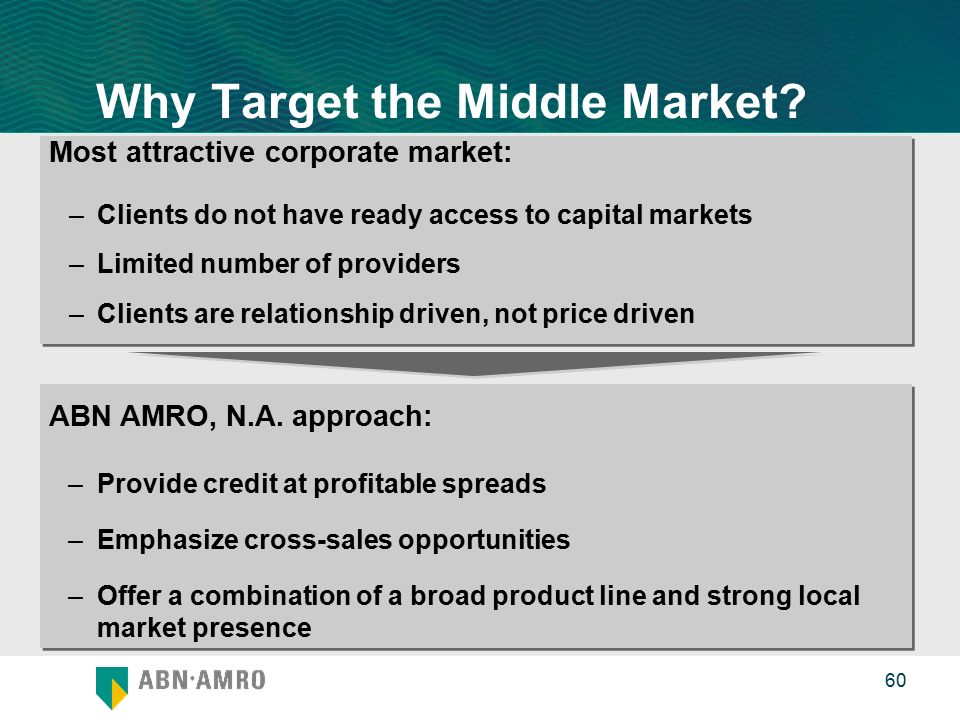 Why Target the Middle Market?

Most attractive corporate market:

– Clients do not have ready access to capital markets

– Limited number of providers

– Clients are relationship driven, not price driven

ABN AMRO, N.A. approach:

– Provide credit at profitable spreads

– Emphasize cross-sales opportunities

– Offer a combination of a broad product line and strong local market presence

ABN·AMRO

60